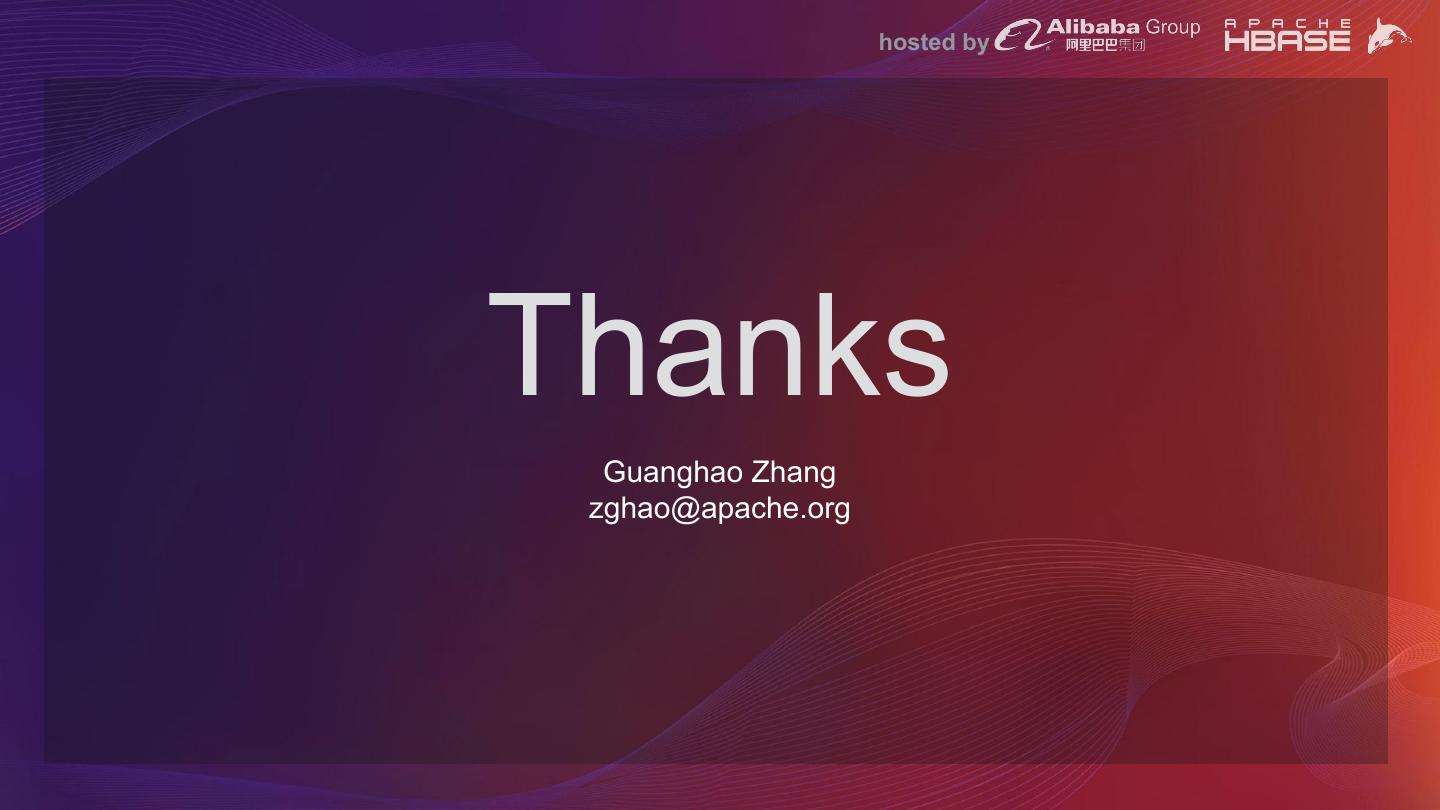 hosted by Alibaba Group 阿里巴巴集团 APACHE HBASE

Thanks

Guanghao Zhang
zghao@apache.org